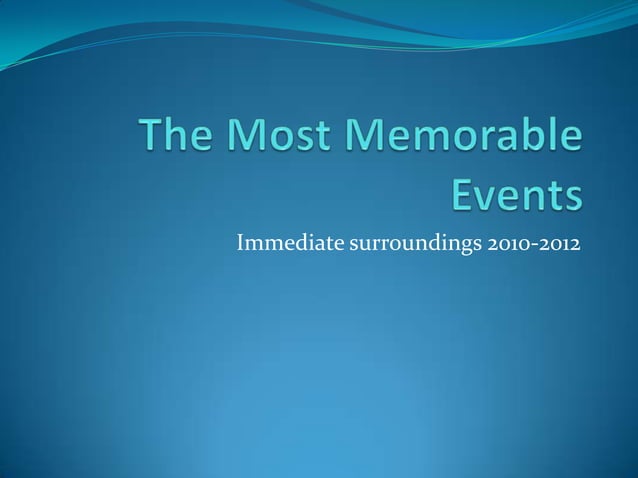 The Most Memorable Events

Immediate surroundings 2010-2012